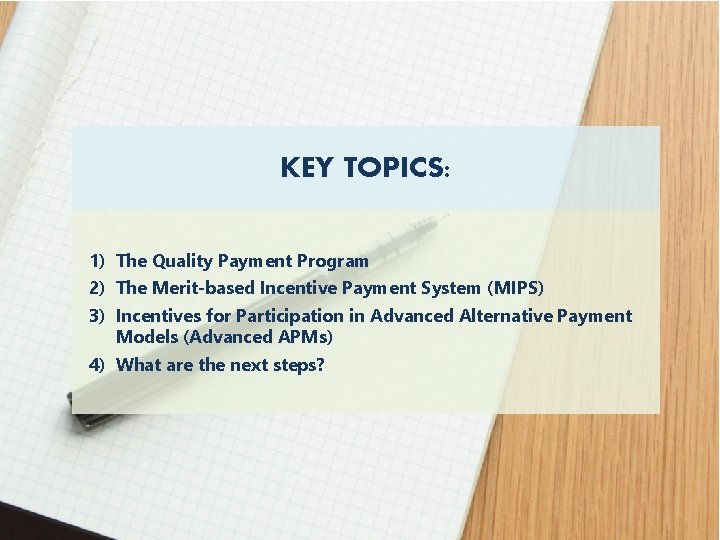 KEY TOPICS:

1) The Quality Payment Program
2) The Merit-based Incentive Payment System (MIPS)
3) Incentives for Participation in Advanced Alternative Payment Models (Advanced APMs)
4) What are the next steps?